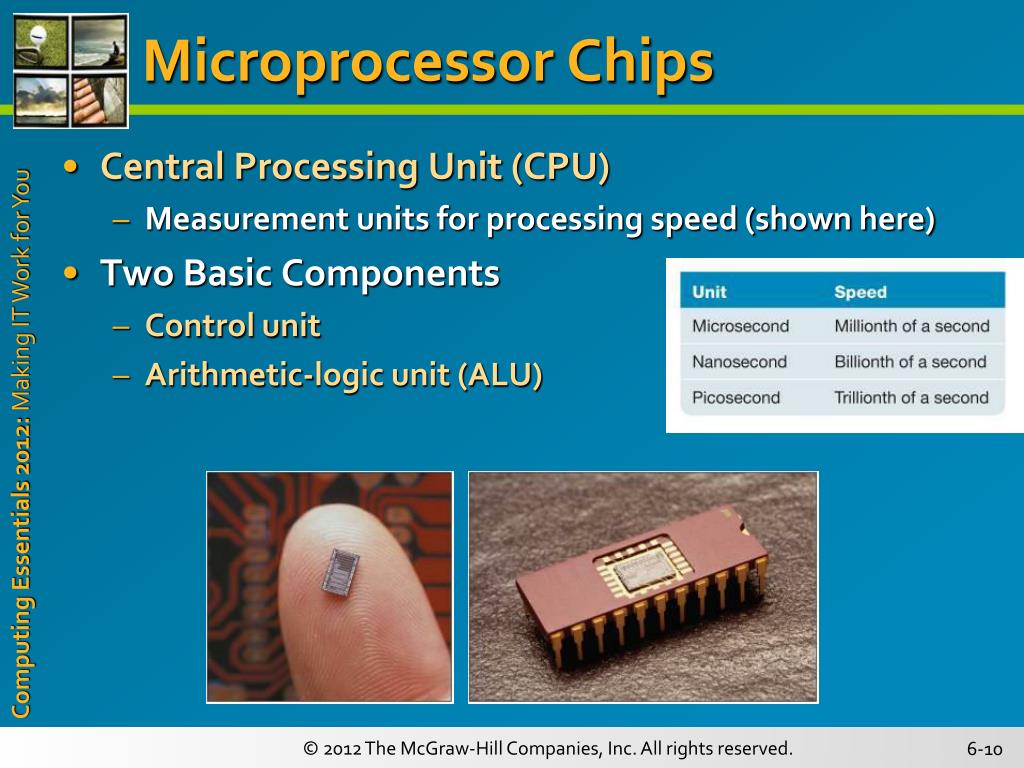 Microprocessor Chips

Computing Essentials 2012: Making IT Work for You

• Central Processing Unit (CPU)
– Measurement units for processing speed (shown here)
• Two Basic Components
– Control unit
– Arithmetic-logic unit (ALU)

| Unit | Speed |
|---|---|
| Microsecond | Millionth of a second |
| Nanosecond | Billionth of a second |
| Picosecond | Trillionth of a second |

© 2012 The McGraw-Hill Companies, Inc. All rights reserved.

6-10